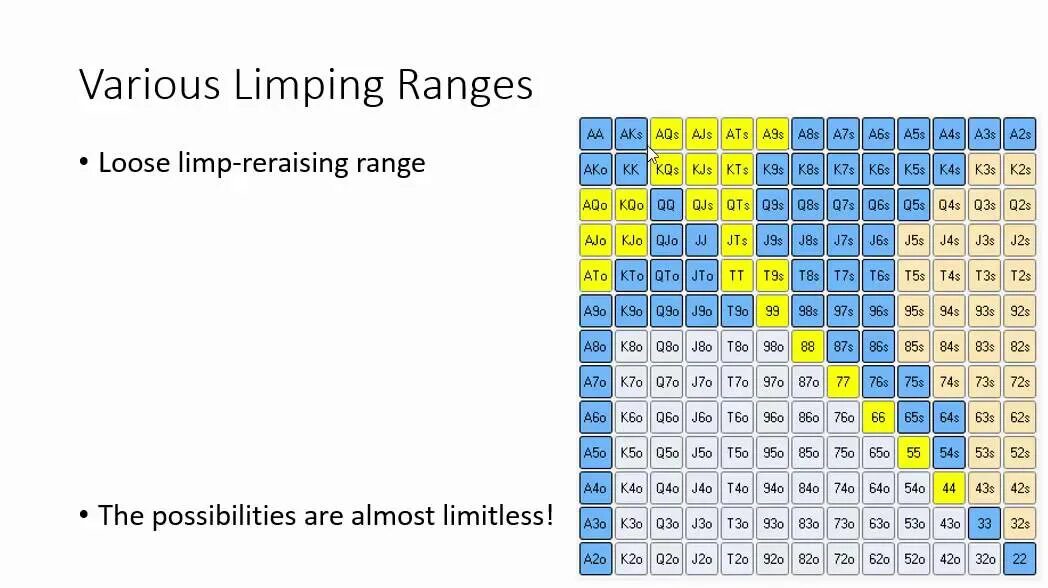 Various Limping Ranges

• Loose limp-reraising range

• The possibilities are almost limitless!

| AA | AKs | AQs | AJs | ATs | A9s | A8s | A7s | A6s | A5s | A4s | A3s | A2s |
|---|---|---|---|---|---|---|---|---|---|---|---|---|
| AKo | KK | KQs | KJs | KTs | K9s | K8s | K7s | K6s | K5s | K4s | K3s | K2s |
| AQo | KQo | QQ | QJs | QTs | Q9s | Q8s | Q7s | Q6s | Q5s | Q4s | Q3s | Q2s |
| AJo | KJo | QJo | JJ | JTs | J9s | J8s | J7s | J6s | J5s | J4s | J3s | J2s |
| ATo | KTo | QTo | JTo | TT | T9s | T8s | T7s | T6s | T5s | T4s | T3s | T2s |
| A9o | K9o | Q9o | J9o | T9o | 99 | 98s | 97s | 96s | 95s | 94s | 93s | 92s |
| A8o | K8o | Q8o | J8o | T8o | 98o | 88 | 87s | 86s | 85s | 84s | 83s | 82s |
| A7o | K7o | Q7o | J7o | T7o | 97o | 87o | 77 | 76s | 75s | 74s | 73s | 72s |
| A6o | K6o | Q6o | J6o | T6o | 96o | 86o | 76o | 66 | 65s | 64s | 63s | 62s |
| A5o | K5o | Q5o | J5o | T5o | 95o | 85o | 75o | 65o | 55 | 54s | 53s | 52s |
| A4o | K4o | Q4o | J4o | T4o | 94o | 84o | 74o | 64o | 54o | 44 | 43s | 42s |
| A3o | K3o | Q3o | J3o | T3o | 93o | 83o | 73o | 63o | 53o | 43o | 33 | 32s |
| A2o | K2o | Q2o | J2o | T2o | 92o | 82o | 72o | 62o | 52o | 42o | 32o | 22 |